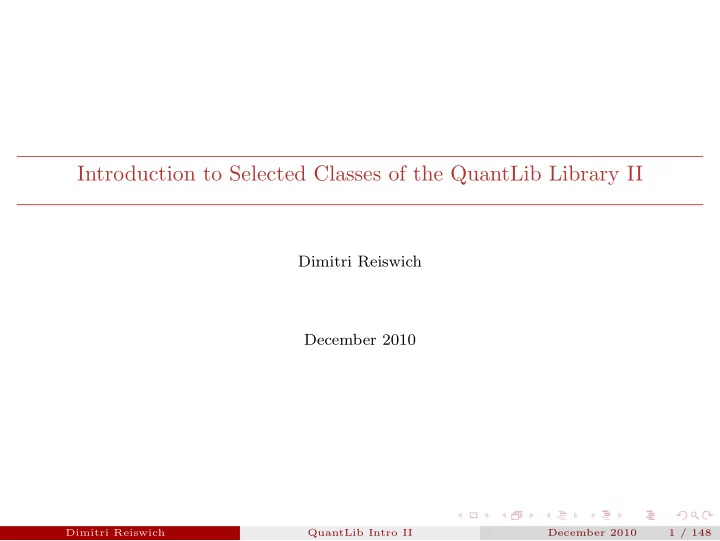 Introduction to Selected Classes of the QuantLib Library II

Dimitri Reiswich

December 2010

Dimitri Reiswich QuantLib Intro II December 2010 1 / 148